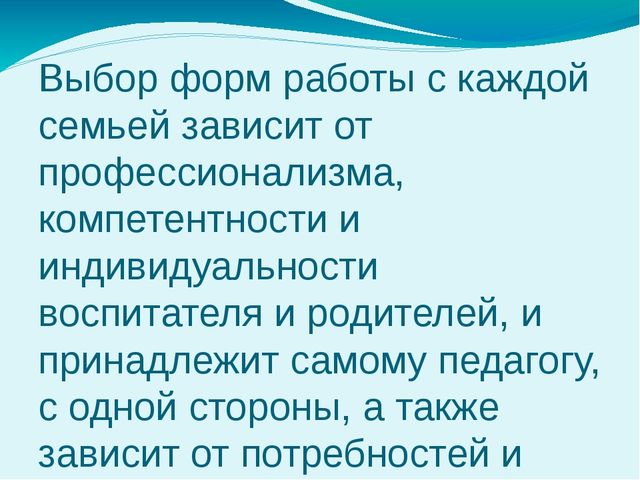 Выбор форм работы с каждой семьей зависит от профессионализма, компетентности и индивидуальности воспитателя и родителей, и принадлежит самому педагогу, с одной стороны, а также зависит от потребностей и